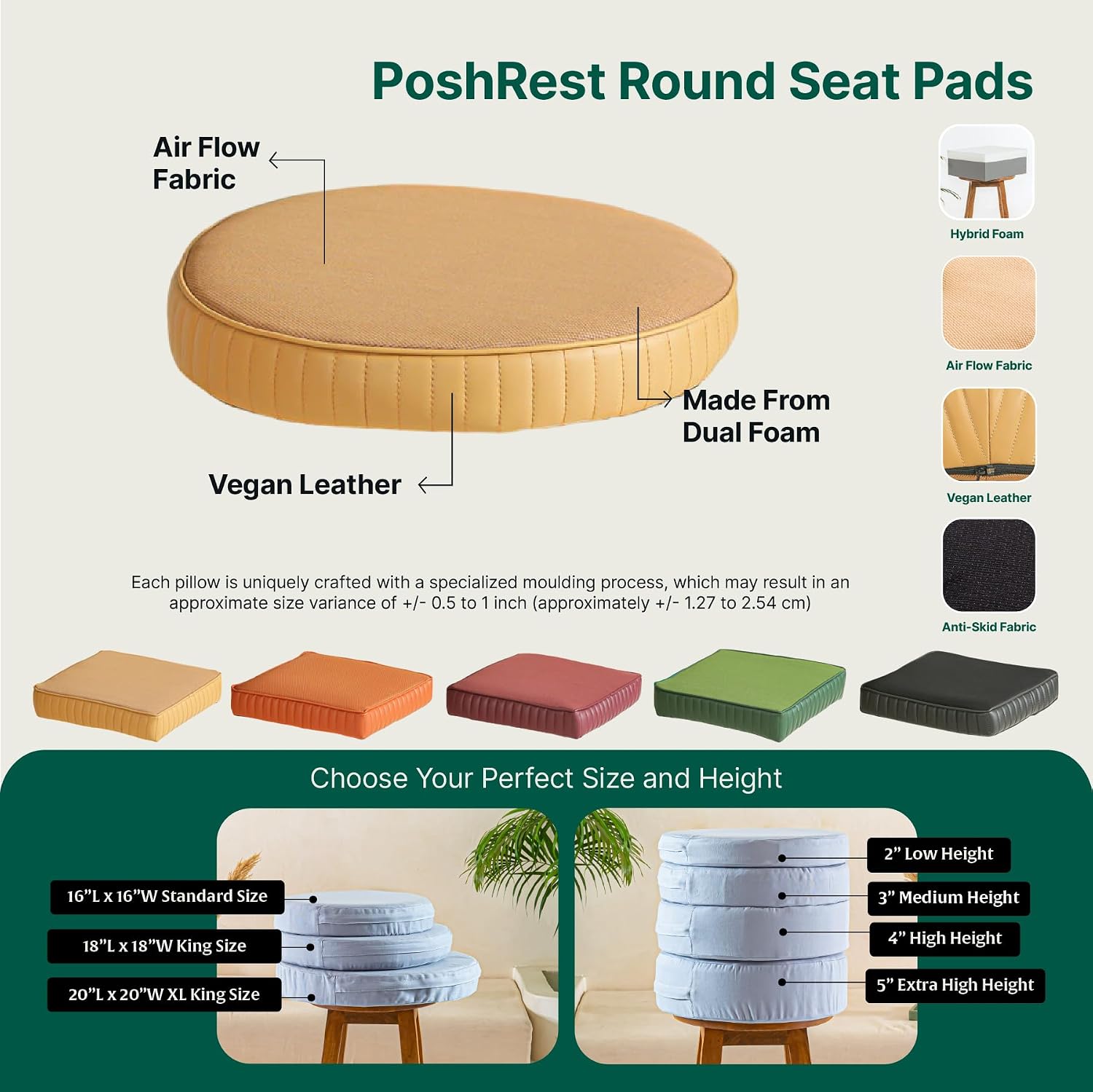 PoshRest Round Seat Pads

Air Flow Fabric

Made From Dual Foam

Vegan Leather

Hybrid Foam

Air Flow Fabric

Vegan Leather

Anti-Skid Fabric

Each pillow is uniquely crafted with a specialized moulding process, which may result in an approximate size variance of +/- 0.5 to 1 inch (approximately +/- 1.27 to 2.54 cm)

Choose Your Perfect Size and Height

16”L x 16”W Standard Size

18”L x 18”W King Size

20”L x 20”W XL King Size

2” Low Height

3” Medium Height

4” High Height

5” Extra High Height